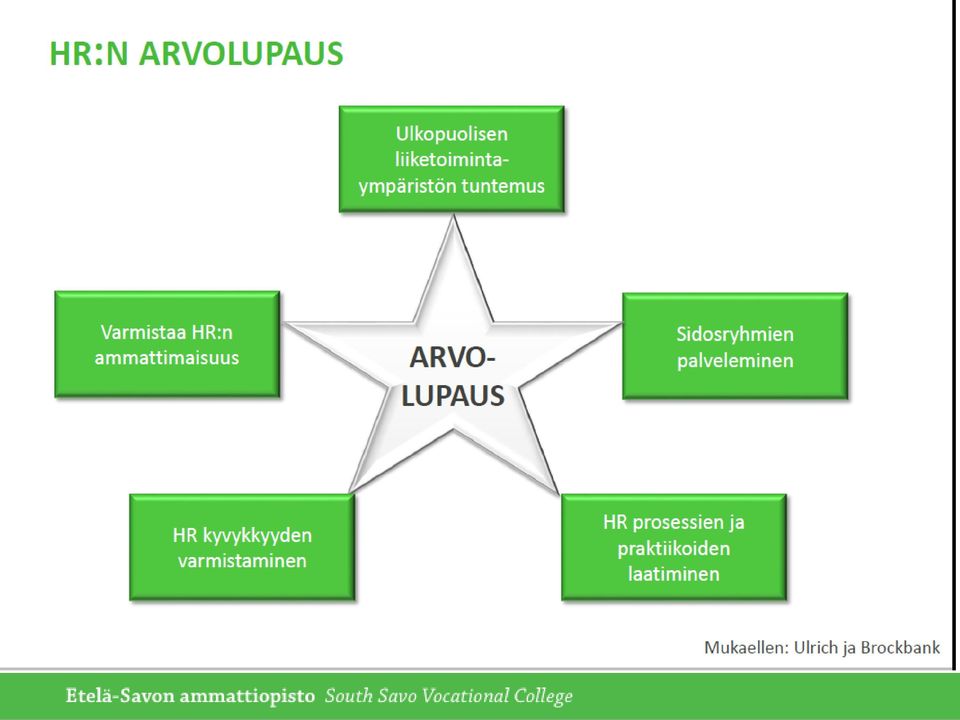 HR:N ARVOLUPAUS

Ulkopuolisen liiketoiminta-ympäristön tuntemus

Varmistaa HR:n ammattimaisuus

ARVO-LUPAUS

Sidosryhmien palveleminen

HR kyvykkyyden varmistaminen

HR prosessien ja praktiikoiden laatiminen

Mukaellen: Ulrich ja Brockbank

Etelä-Savon ammattiopisto South Savo Vocational College